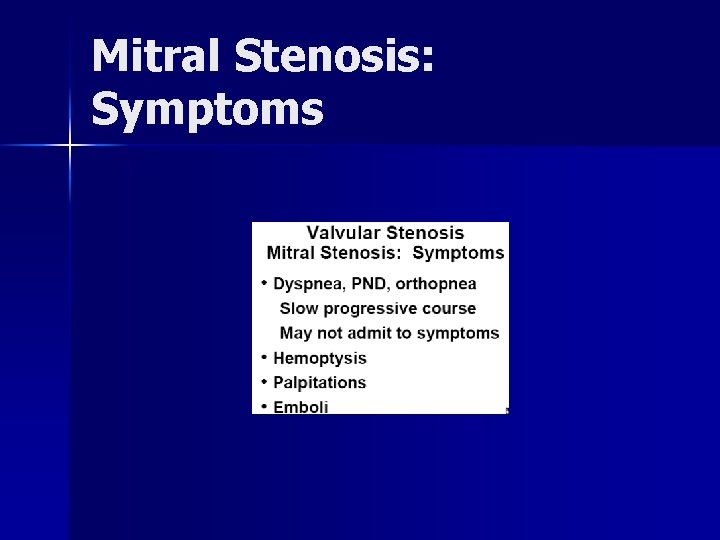 Mitral Stenosis: Symptoms

Valvular Stenosis
Mitral Stenosis: Symptoms

• Dyspnea, PND, orthopnea
Slow progressive course
May not admit to symptoms
• Hemoptysis
• Palpitations
• Emboli